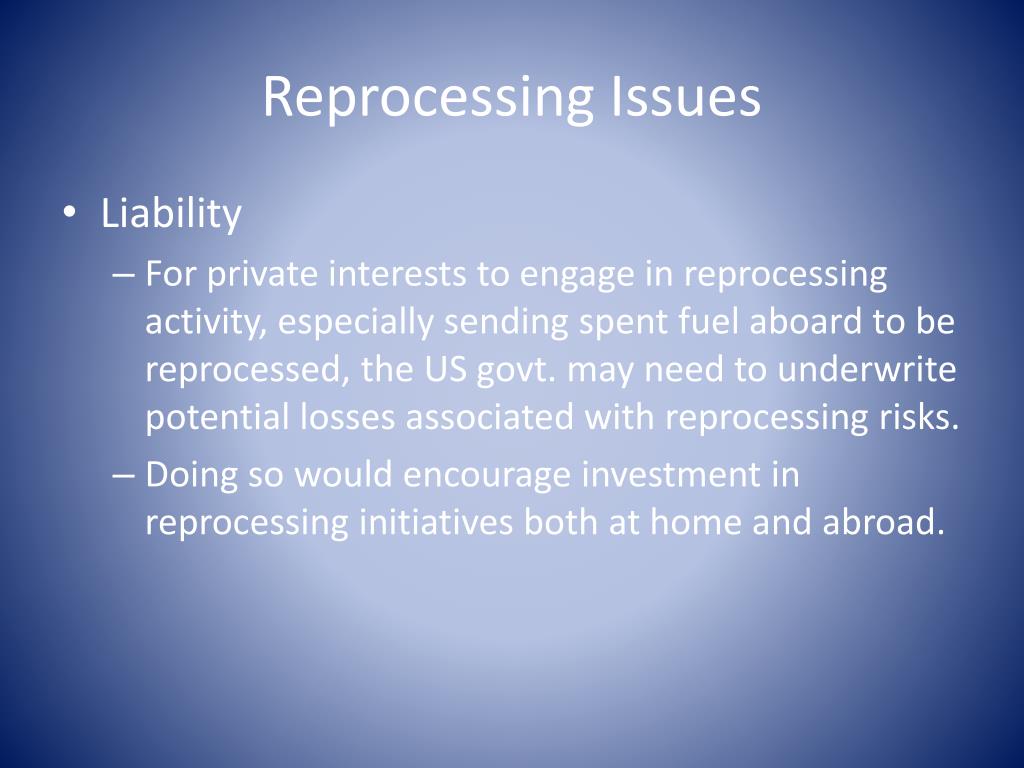 Reprocessing Issues

• Liability

– For private interests to engage in reprocessing activity, especially sending spent fuel aboard to be reprocessed, the US govt. may need to underwrite potential losses associated with reprocessing risks.

– Doing so would encourage investment in reprocessing initiatives both at home and abroad.